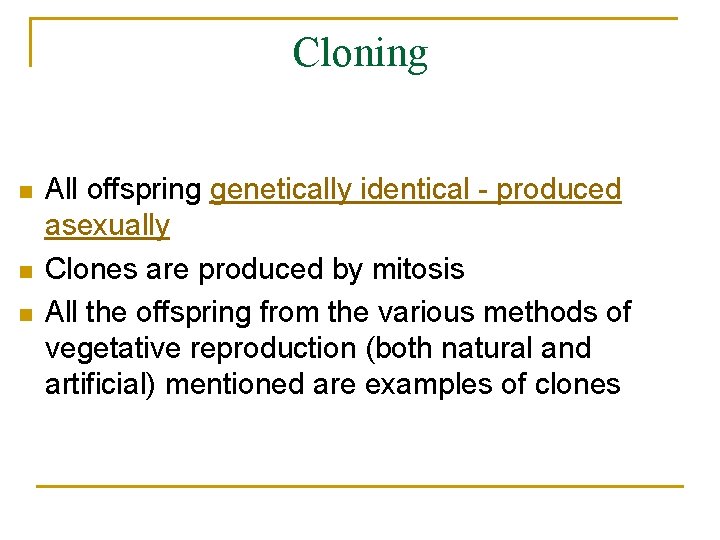 Cloning

- All offspring genetically identical - produced asexually
- Clones are produced by mitosis
- All the offspring from the various methods of vegetative reproduction (both natural and artificial) mentioned are examples of clones